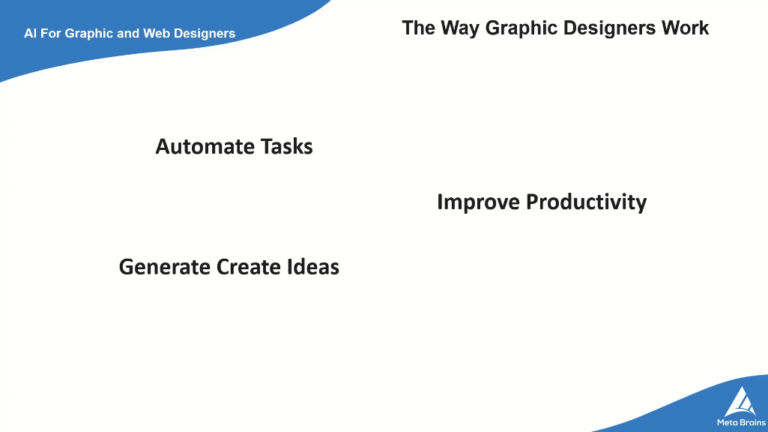 AI For Graphic and Web Designers

The Way Graphic Designers Work

Automate Tasks

Improve Productivity

Generate Create Ideas

Meta Brains